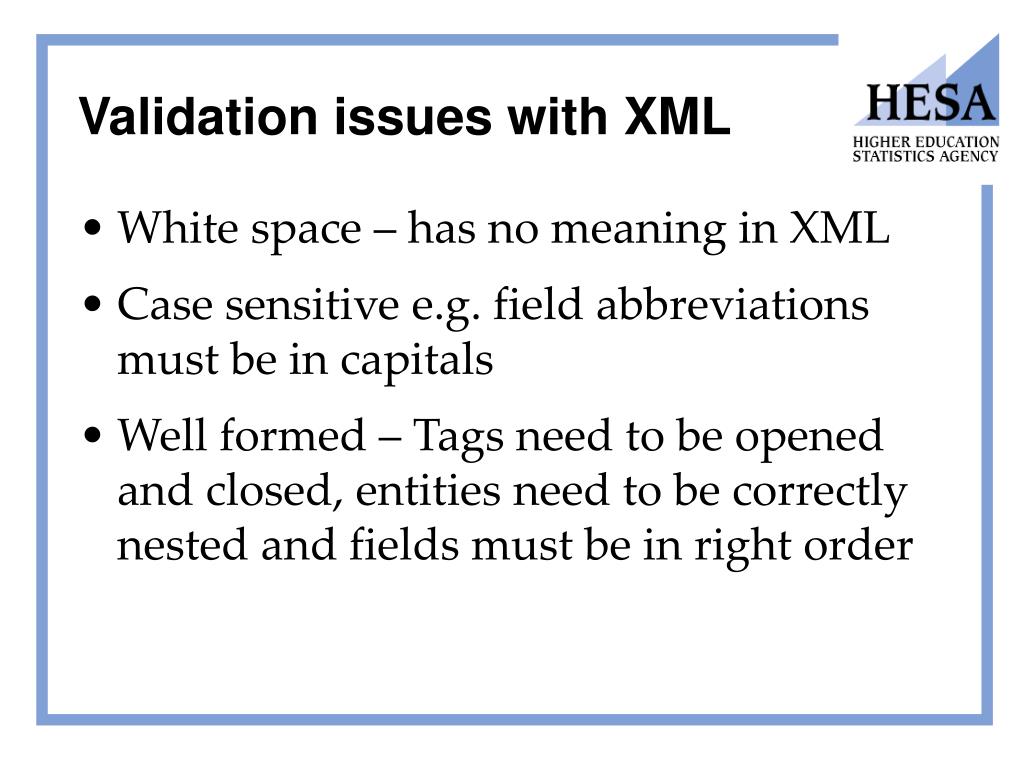 Validation issues with XML

HESA
HIGHER EDUCATION STATISTICS AGENCY

• White space – has no meaning in XML

• Case sensitive e.g. field abbreviations must be in capitals

• Well formed – Tags need to be opened and closed, entities need to be correctly nested and fields must be in right order